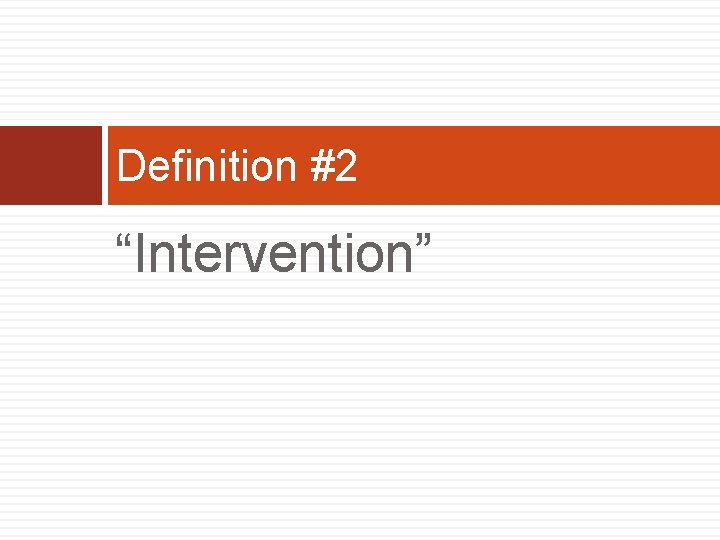 Definition #2

“Intervention”